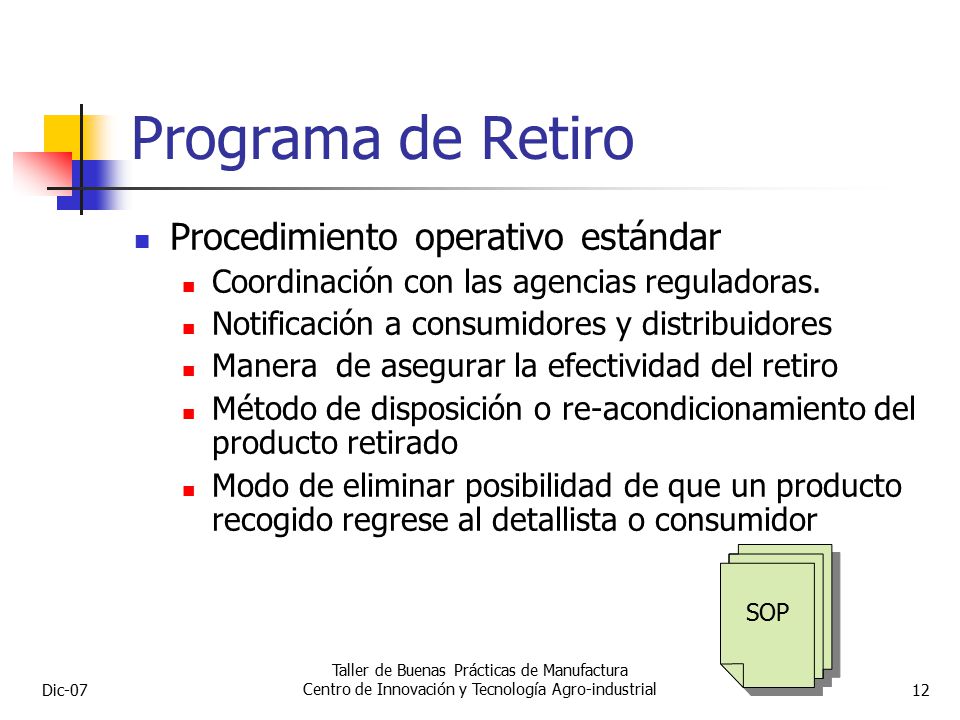 Programa de Retiro

- Procedimiento operativo estándar
  - Coordinación con las agencias reguladoras.
  - Notificación a consumidores y distribuidores
  - Manera de asegurar la efectividad del retiro
  - Método de disposición o re-acondicionamiento del producto retirado
  - Modo de eliminar posibilidad de que un producto recogido regrese al detallista o consumidor

SOP

Dic-07

Taller de Buenas Prácticas de Manufactura
Centro de Innovación y Tecnología Agro-industrial

12